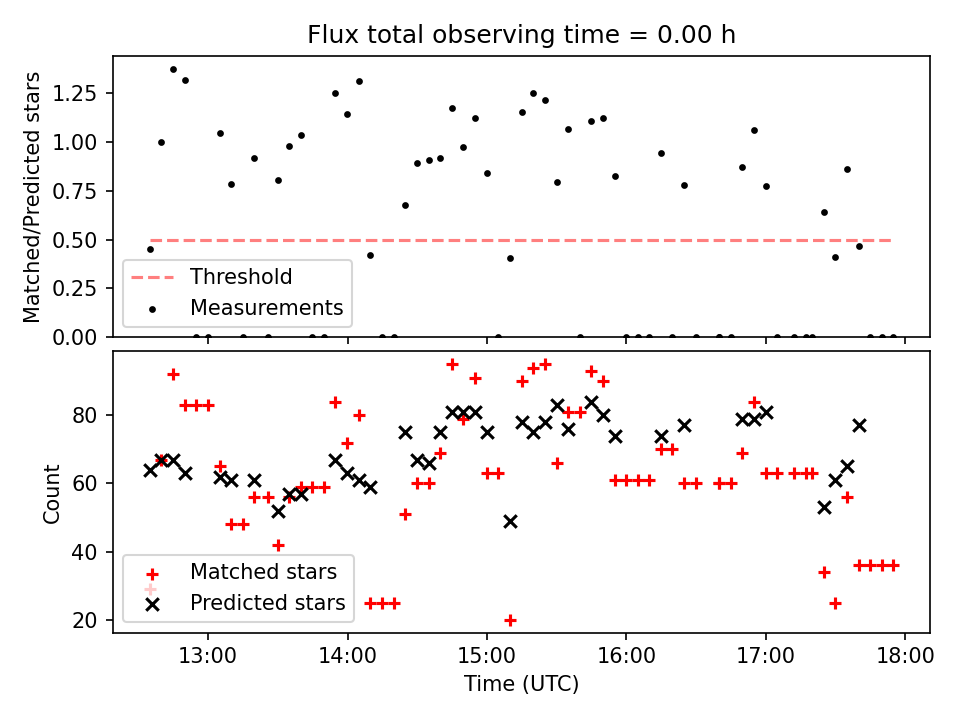 Flux total observing time = 0.00 h

Matched/Predicted stars

1.25
1.00
0.75
0.50
0.25
0.00

Threshold
Measurements

Count

80
60
40
20

Matched stars
Predicted stars

13:00
14:00
15:00
16:00
17:00
18:00

Time (UTC)